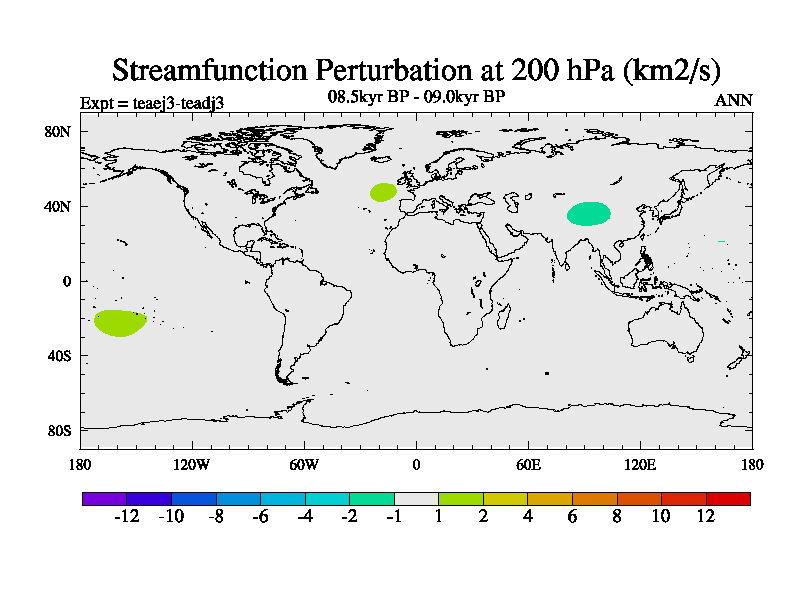 Streamfunction Perturbation at 200 hPa (km2/s)

Expt = teaej3-teadj3

08.5kyr BP - 09.0kyr BP

ANN

80N

40N

0

40S

80S

180

120W

60W

0

60E

120E

180

-12 -10 -8 -6 -4 -2 -1 1 2 4 6 8 10 12